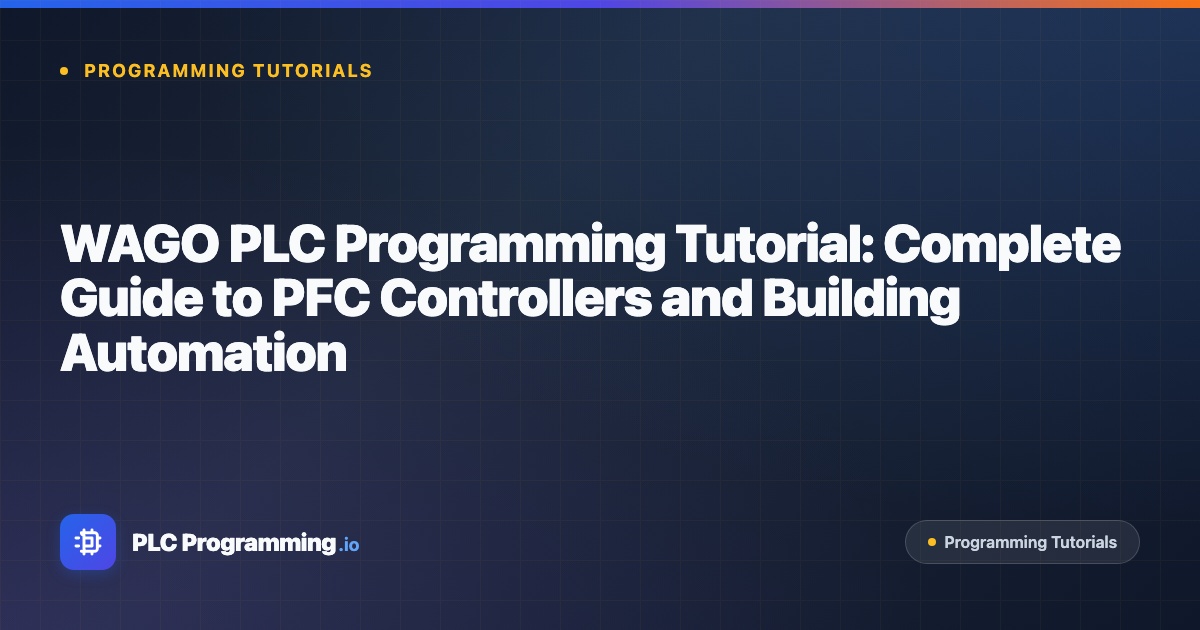 PROGRAMMING TUTORIALS

WAGO PLC Programming Tutorial: Complete Guide to PFC Controllers and Building Automation

PLC Programming .io

Programming Tutorials